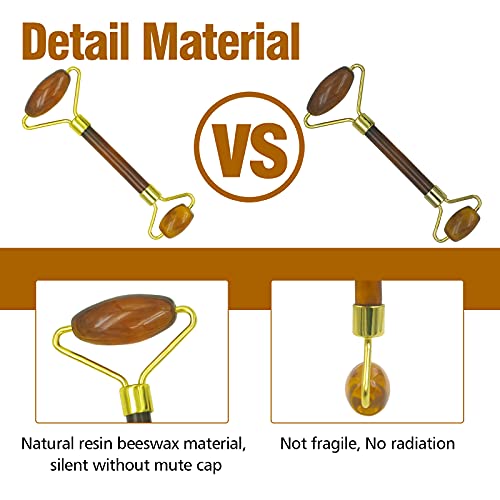 Detail Material

VS

Natural resin beeswax material, silent without mute cap

Not fragile, No radiation